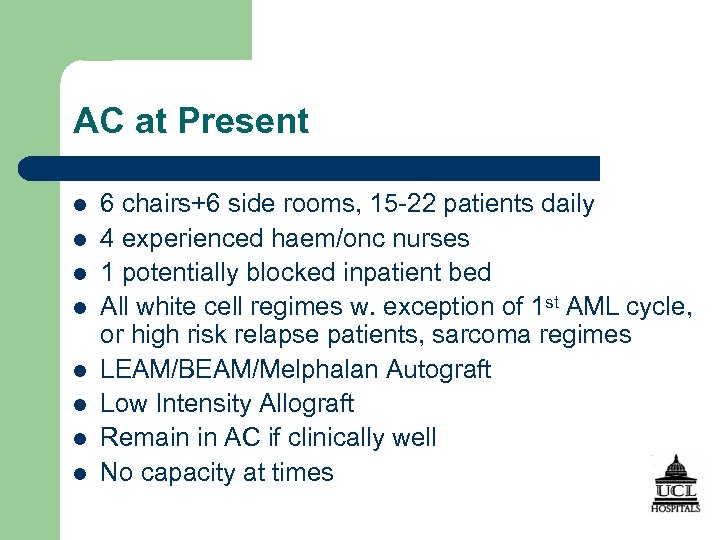 AC at Present

- 6 chairs+6 side rooms, 15-22 patients daily
- 4 experienced haem/onc nurses
- 1 potentially blocked inpatient bed
- All white cell regimes w. exception of 1$^{st}$ AML cycle, or high risk relapse patients, sarcoma regimes
- LEAM/BEAM/Melphalan Autograft
- Low Intensity Allograft
- Remain in AC if clinically well
- No capacity at times

UCL HOSPITALS